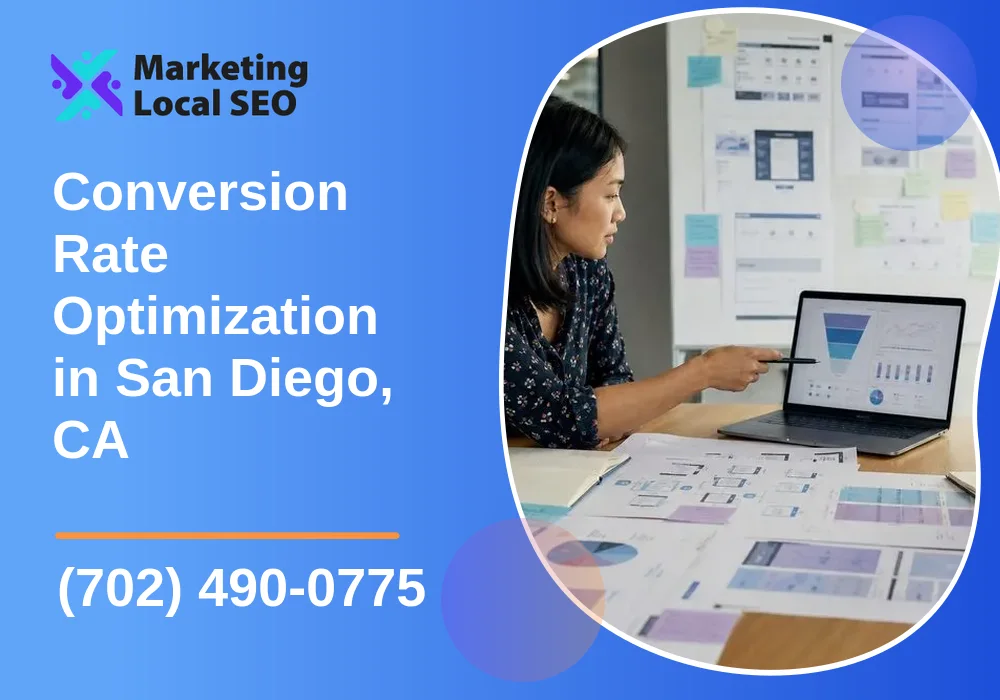 Marketing Local SEO

Conversion Rate Optimization in San Diego, CA

(702) 490-0775